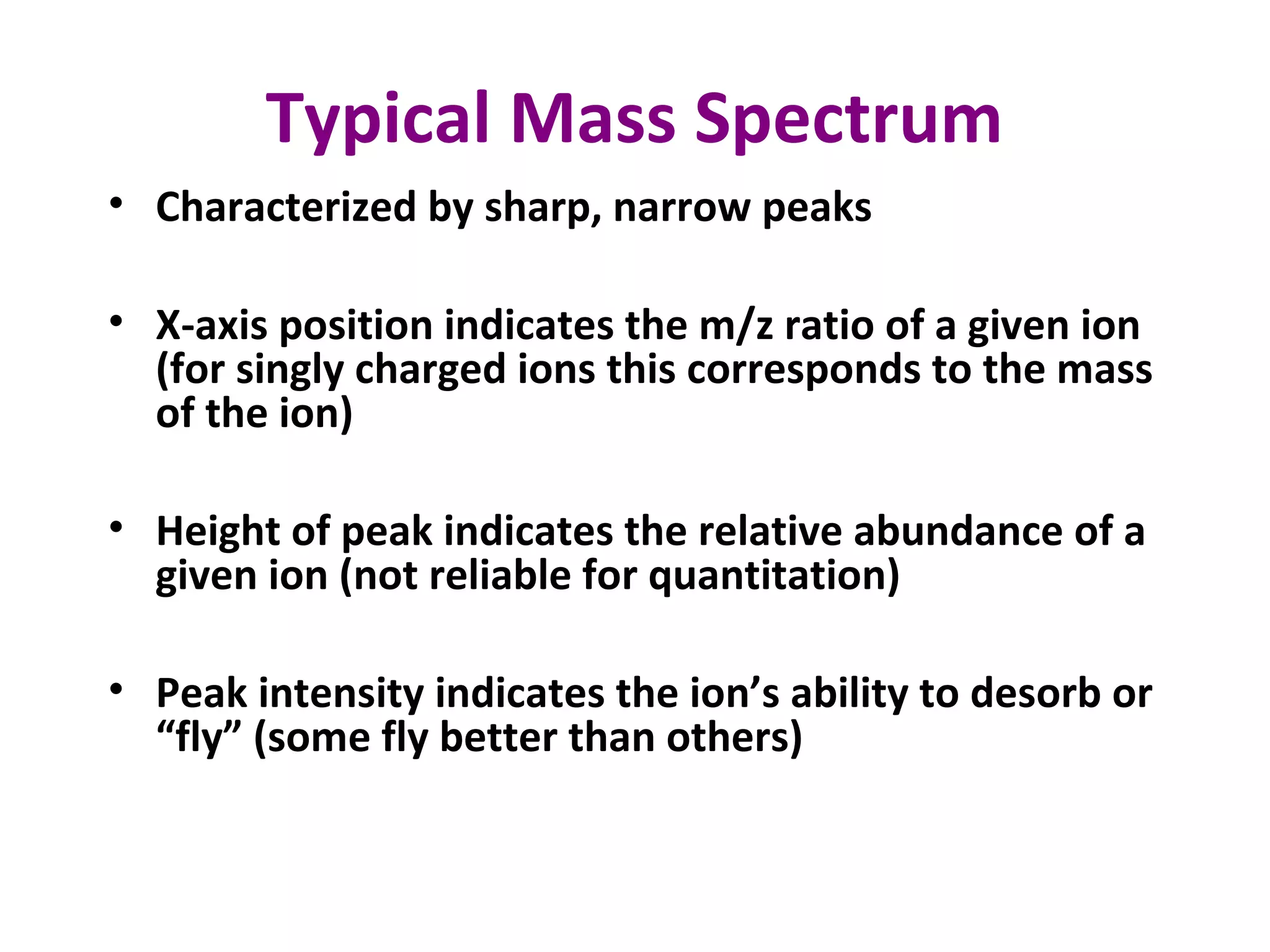 Typical Mass Spectrum

• Characterized by sharp, narrow peaks

• X-axis position indicates the m/z ratio of a given ion (for singly charged ions this corresponds to the mass of the ion)

• Height of peak indicates the relative abundance of a given ion (not reliable for quantitation)

• Peak intensity indicates the ion’s ability to desorb or “fly” (some fly better than others)